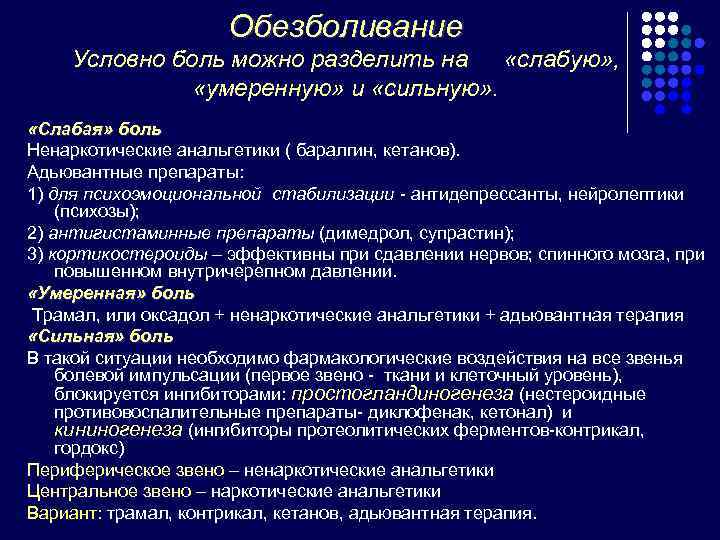 Обезболивание
Условно боль можно разделить на «слабую», «умеренную» и «сильную».

«Слабая» боль
Ненаркотические анальгетики ( баралгин, кетанов).
Адьювантные препараты:
1) для психоэмоциональной стабилизации - антидепрессанты, нейролептики (психозы);
2) антигистаминные препараты (димедрол, супрастин);
3) кортикостероиды – эффективны при сдавлении нервов; спинного мозга, при повышенном внутричерепном давлении.
«Умеренная» боль
Трамал, или оксадол + ненаркотические анальгетики + адьювантная терапия
«Сильная» боль
В такой ситуации необходимо фармакологические воздействия на все звенья болевой импульсации (первое звено - ткани и клеточный уровень), блокируется ингибиторами: простогландиногенеза (нестероидные противовоспалительные препараты- диклофенак, кетонал) и кининогенеза (ингибиторы протеолитических ферментов-контрикал, гордокс)
Периферическое звено – ненаркотические анальгетики
Центральное звено – наркотические анальгетики
Вариант: трамал, контрикал, кетанов, адьювантная терапия.